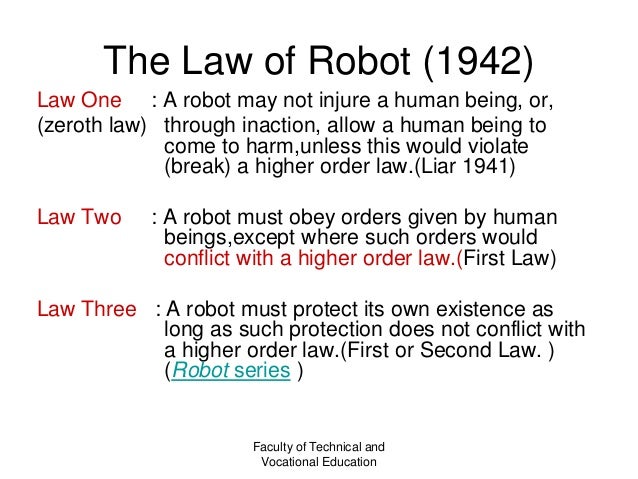 The Law of Robot (1942)

Law One : A robot may not injure a human being, or, (zeroth law) through inaction, allow a human being to come to harm,unless this would violate (break) a higher order law.(Liar 1941)

Law Two : A robot must obey orders given by human beings,except where such orders would conflict with a higher order law.(First Law)

Law Three : A robot must protect its own existence as long as such protection does not conflict with a higher order law.(First or Second Law. ) (Robot series )

Faculty of Technical and Vocational Education